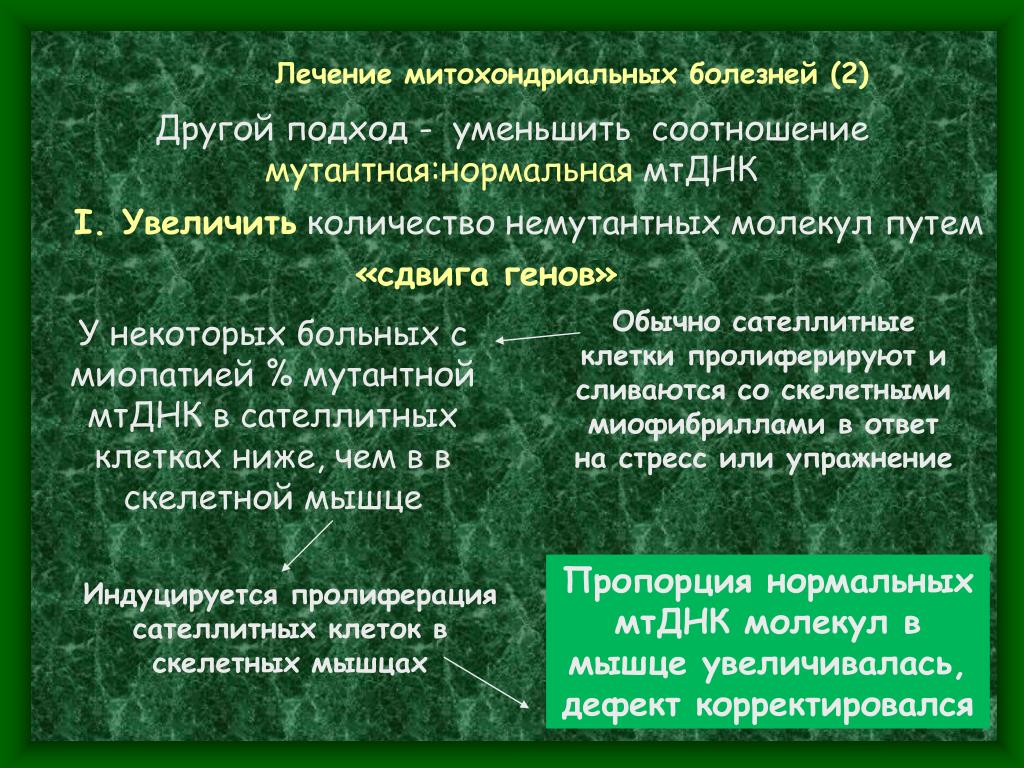 Лечение митохондриальных болезней (2)

Другой подход - уменьшить соотношение мутантная:нормальная мтДНК

I. Увеличить количество немутантных молекул путем «сдвига генов»

У некоторых больных с миопатией % мутантной мтДНК в сателлитных клетках ниже, чем в в скелетной мышце

Обычно сателлитные клетки пролиферируют и сливаются со скелетными миофибриллами в ответ на стресс или упражнение

Индуцируется пролиферация сателлитных клеток в скелетных мышцах

Пропорция нормальных мтДНК молекул в мышце увеличивалась, дефект корректировался